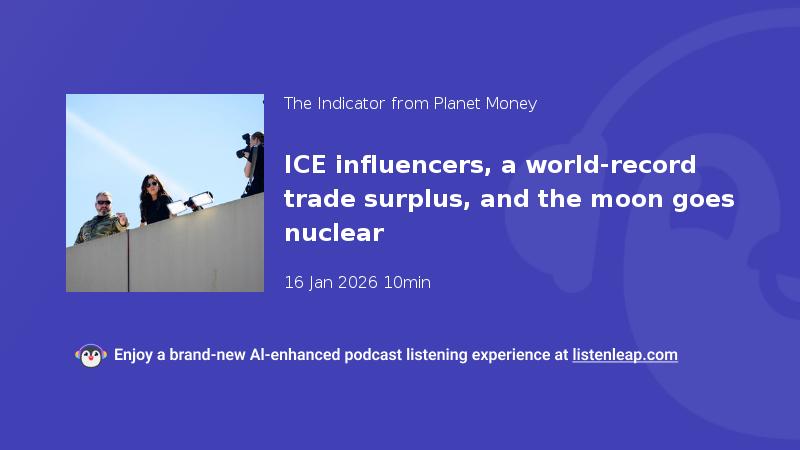 The Indicator from Planet Money

ICE influencers, a world-record trade surplus, and the moon goes nuclear

16 Jan 2026 10min

Enjoy a brand-new AI-enhanced podcast listening experience at listenleap.com